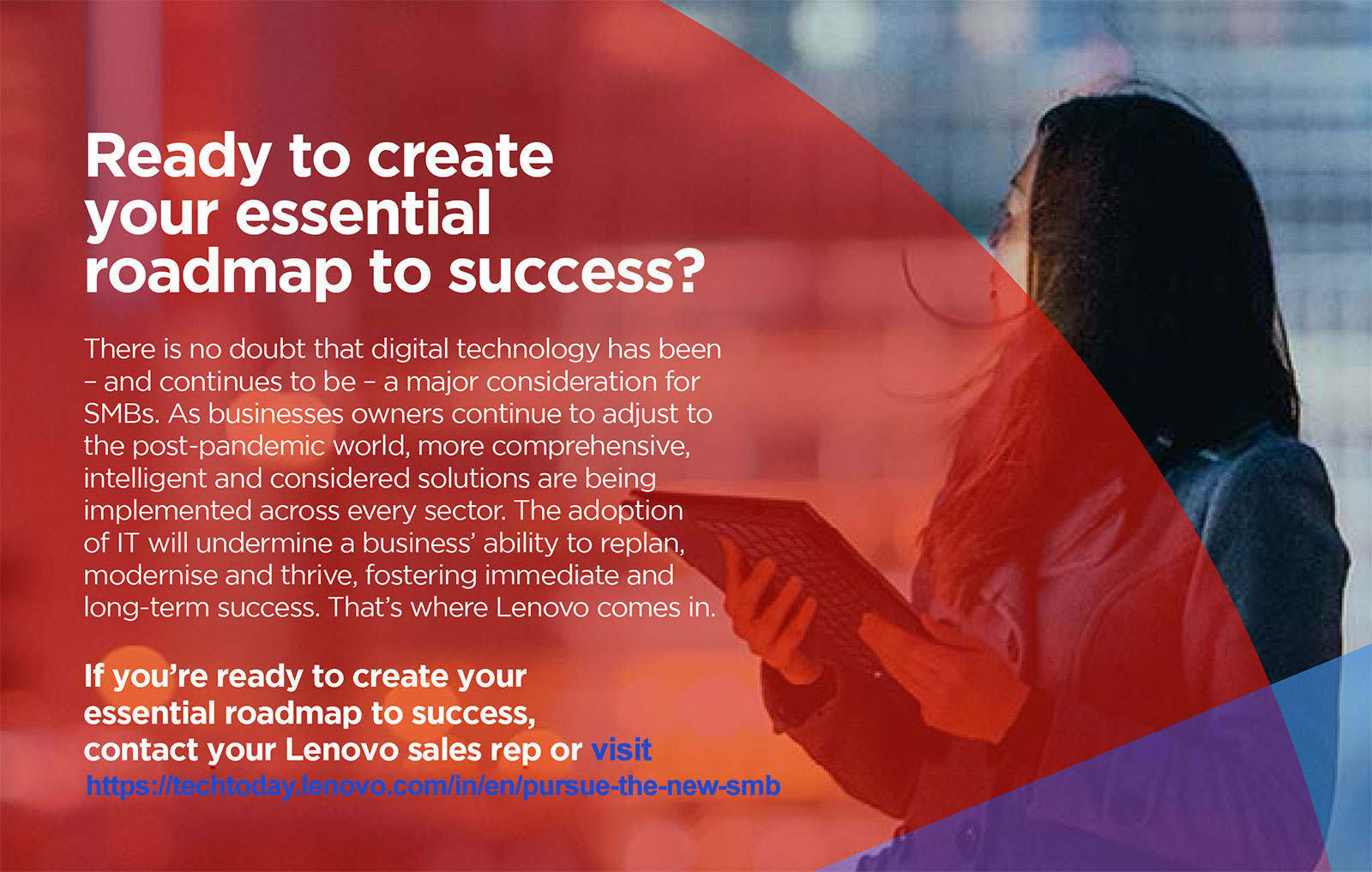 Ready to create your essential roadmap to success?

There is no doubt that digital technology has been – and continues to be – a major consideration for SMBs. As businesses owners continue to adjust to the post-pandemic world, more comprehensive, intelligent and considered solutions are being implemented across every sector. The adoption of IT will undermine a business' ability to replan, modernise and thrive, fostering immediate and long-term success. That's where Lenovo comes in.

If you're ready to create your essential roadmap to success, contact your Lenovo sales rep or visit https://techtoday.lenovo.com/in/en/pursue-the-new-smb